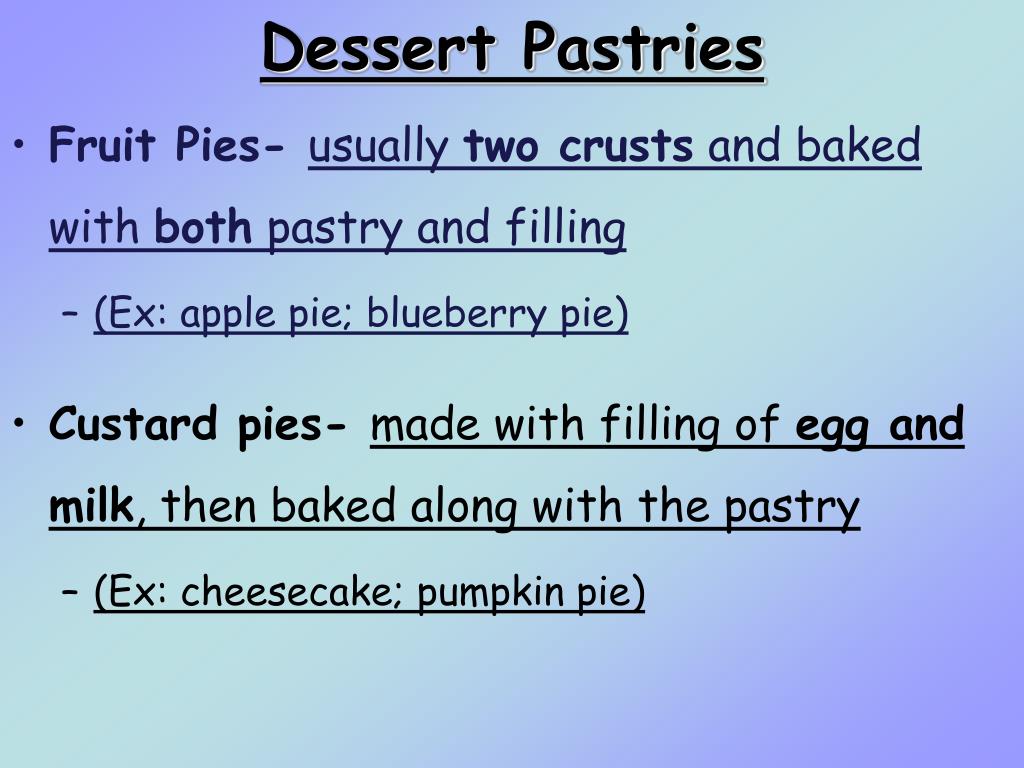 Dessert Pastries

• Fruit Pies- usually two crusts and baked with both pastry and filling

– (Ex: apple pie; blueberry pie)

• Custard pies- made with filling of egg and milk, then baked along with the pastry

– (Ex: cheesecake; pumpkin pie)